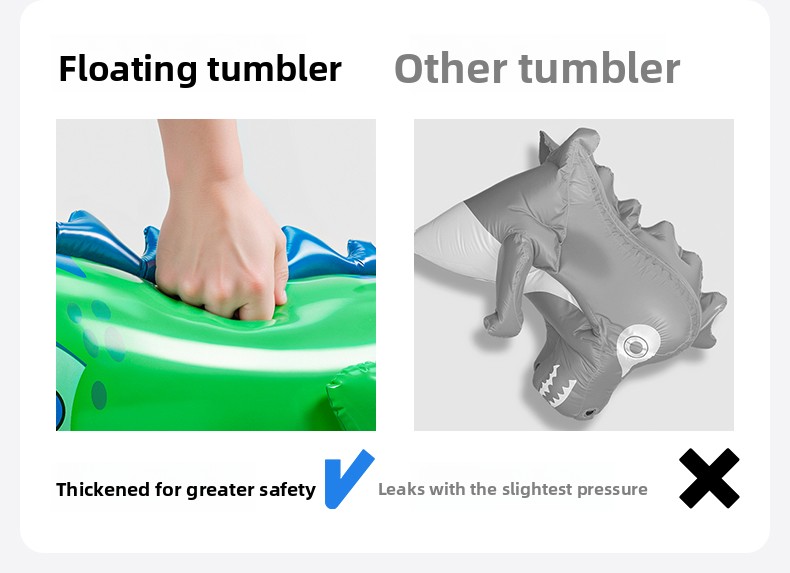 Floating tumbler

Other tumbler

Thickened for greater safety

Leaks with the slightest pressure